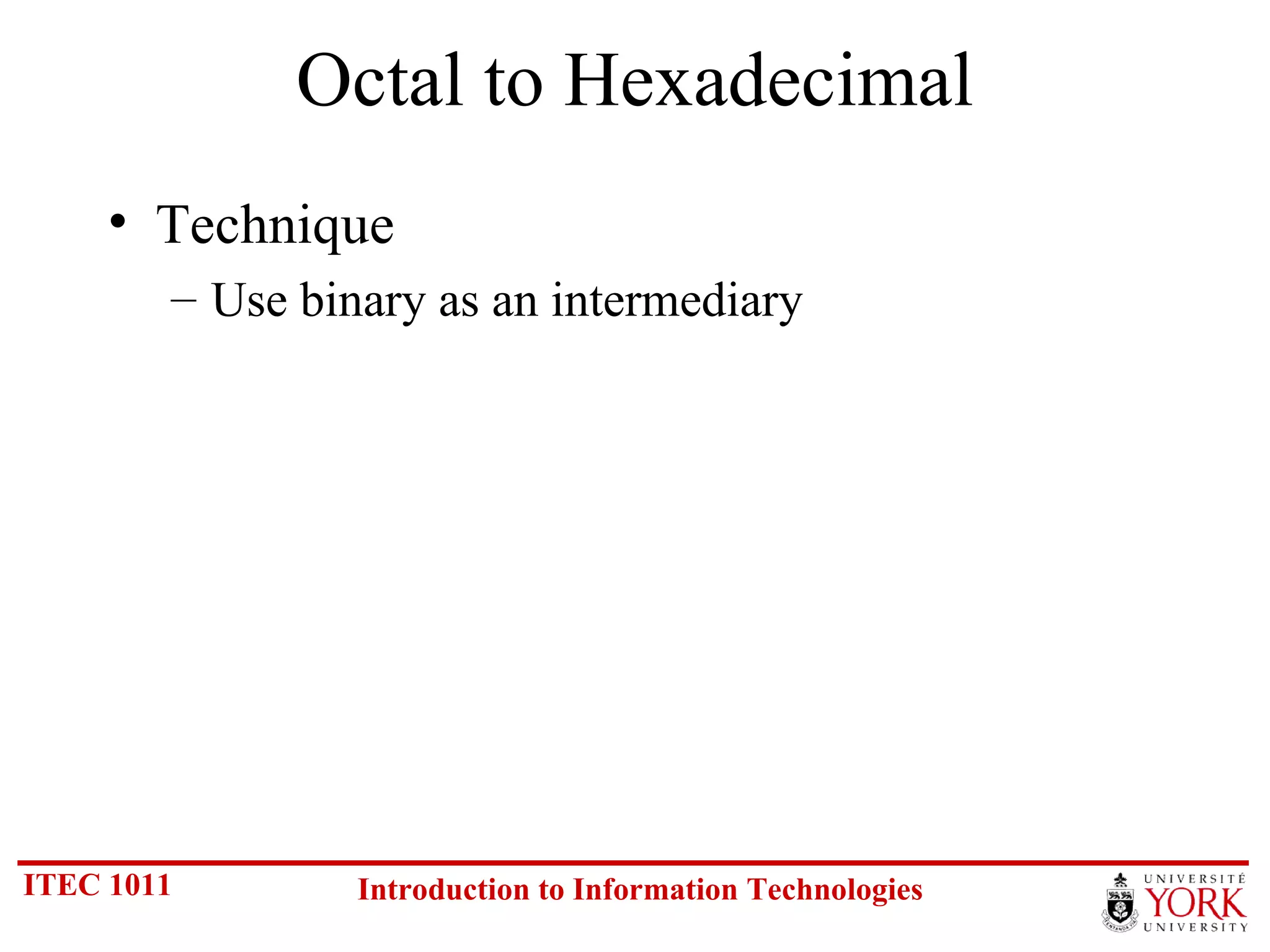 Octal to Hexadecimal

• Technique
  – Use binary as an intermediary

ITEC 1011

Introduction to Information Technologies

UNIVERSITÉ
YORK
UNIVERSITY